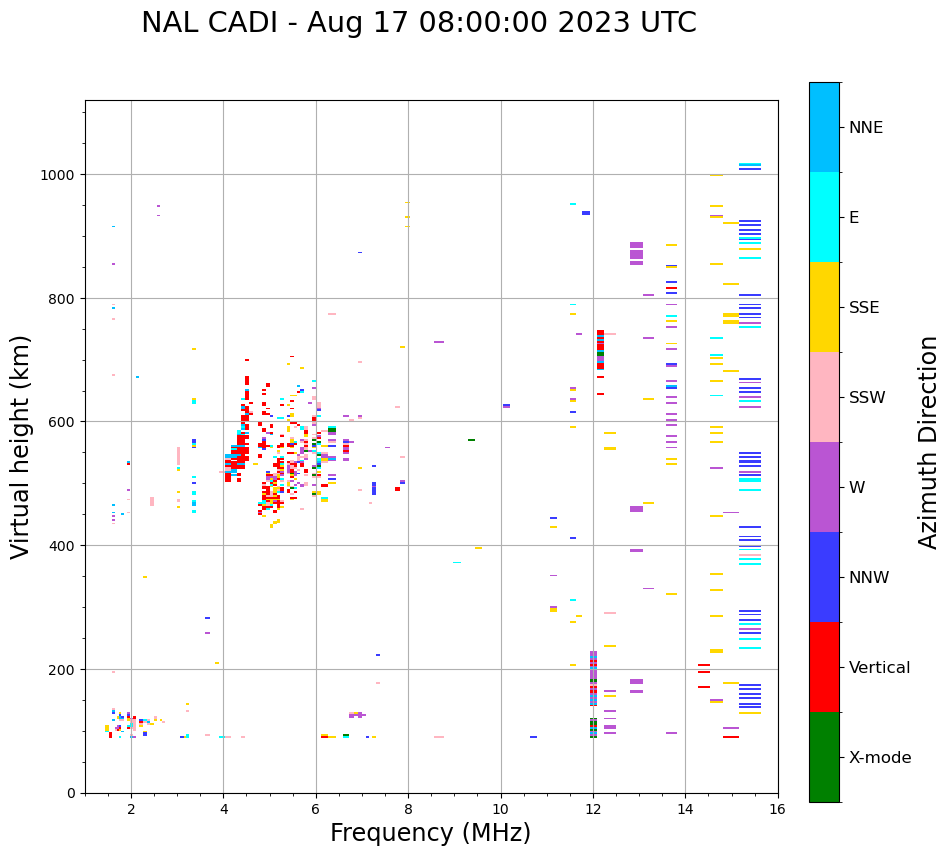 NAL CADI - Aug 17 08:00:00 2023 UTC

Virtual height (km)

1000
800
600
400
200
0

2
4
6
8
10
12
14
16

Frequency (MHz)

NNE
E
SSE
SSW
W
NNW
Vertical
X-mode

Azimuth Direction